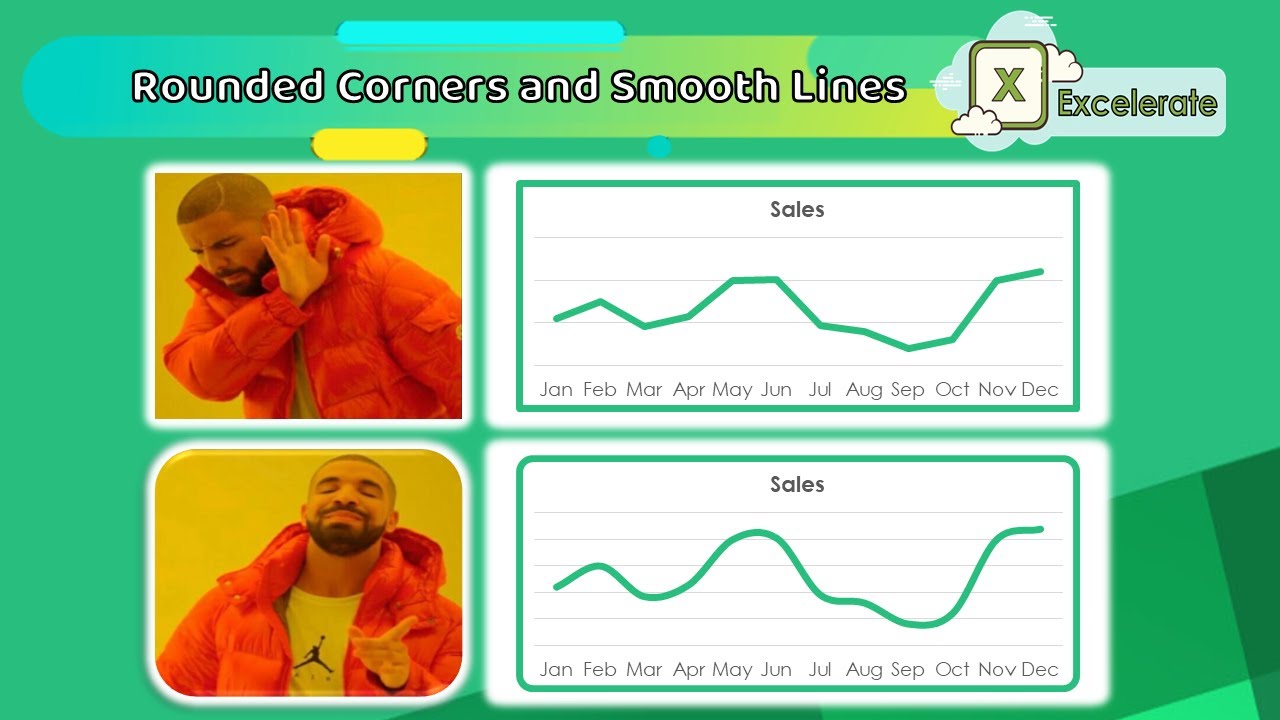 Rounded Corners and Smooth Lines

X Excelerate

Sales

Jan Feb Mar Apr May Jun Jul Aug Sep Oct Nov Dec

Sales

Jan Feb Mar Apr May Jun Jul Aug Sep Oct Nov Dec